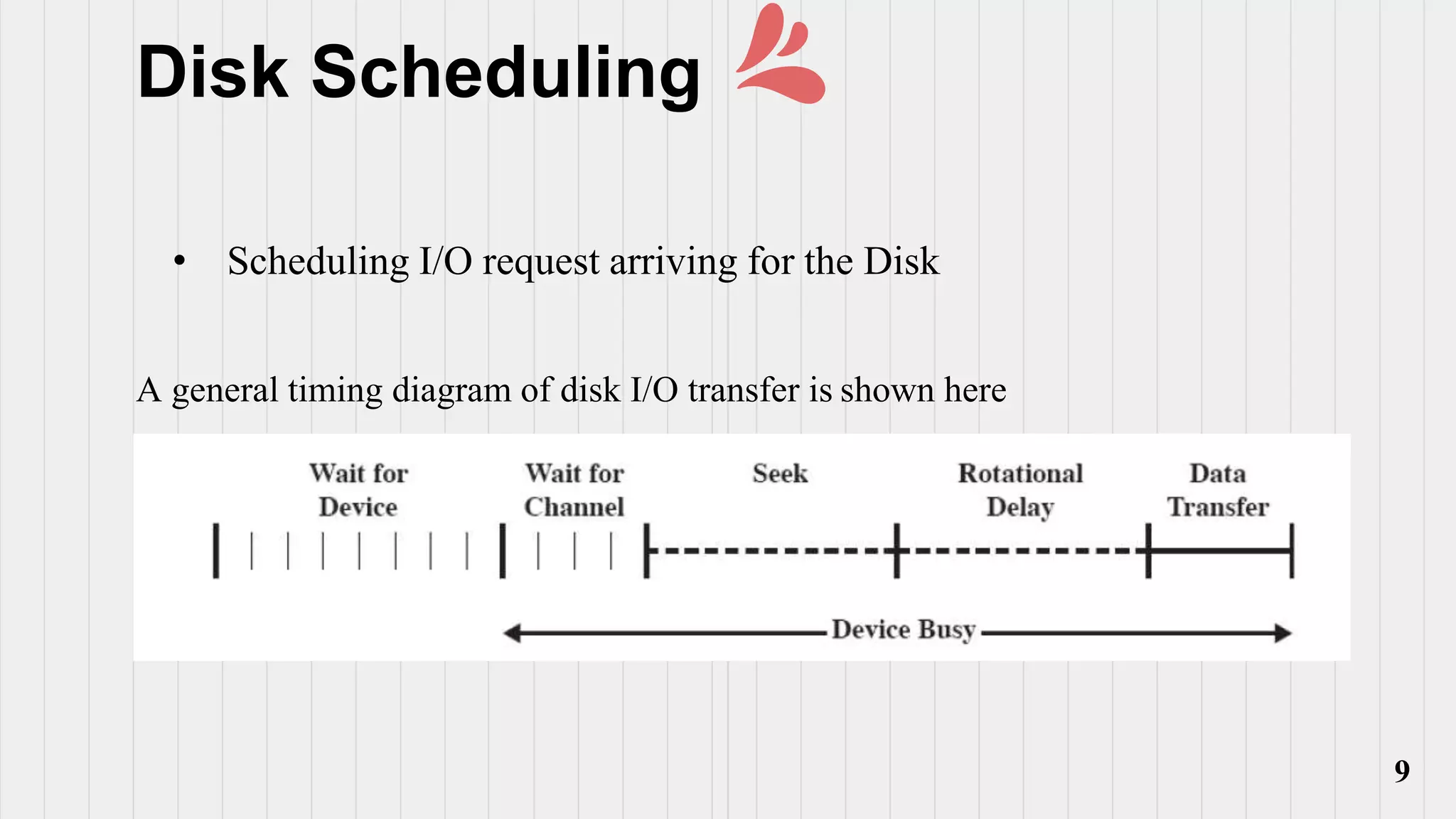 Disk Scheduling

• Scheduling I/O request arriving for the Disk

A general timing diagram of disk I/O transfer is shown here

Wait for Device

Wait for Channel

Seek

Rotational Delay

Data Transfer

Device Busy

9